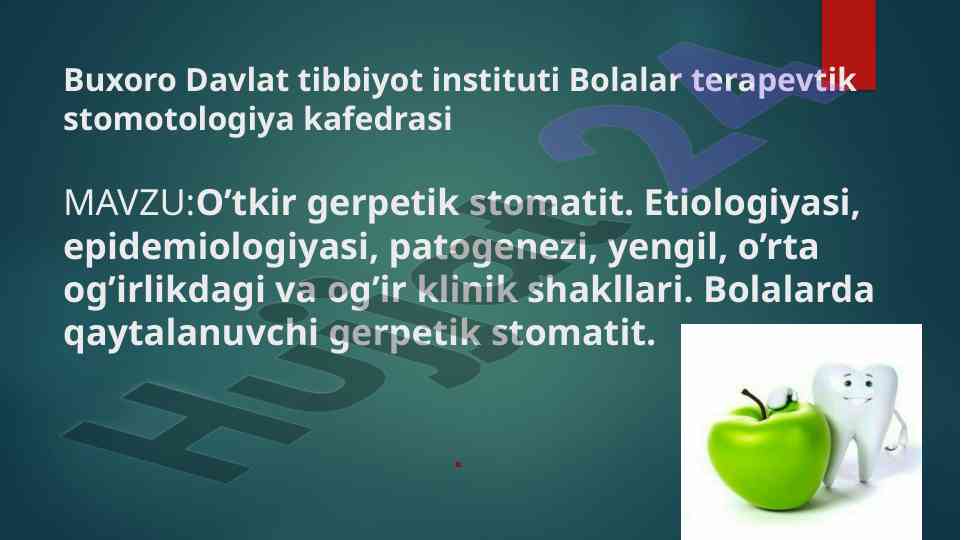 Buxoro Davlat tibbiyot instituti Bolalar terapevtik stomotologiya kafedrasi

MAVZU:O’tkir gerpetik stomatit. Etiologiyasi, epidemiologiyasi, patogenezi, yengil, o’rta og’irlikdagi va og’ir klinik shakllari. Bolalarda qaytalanuvchi gerpetik stomatit.

Hujjat24